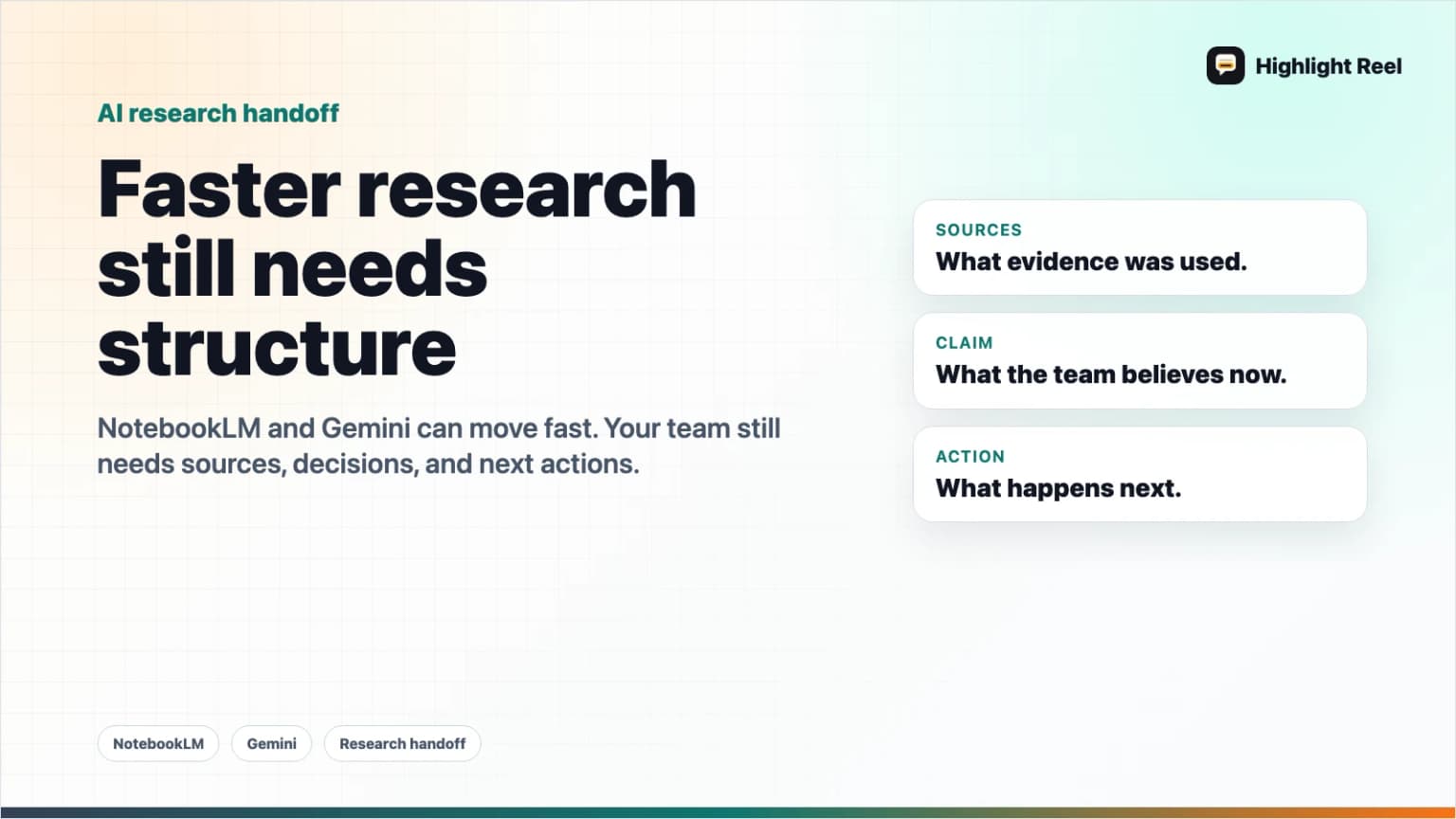 Highlight Reel

AI research handoff

Faster research still needs structure

NotebookLM and Gemini can move fast. Your team still needs sources, decisions, and next actions.

SOURCES
What evidence was used.

CLAIM
What the team believes now.

ACTION
What happens next.

NotebookLM

Gemini

Research handoff